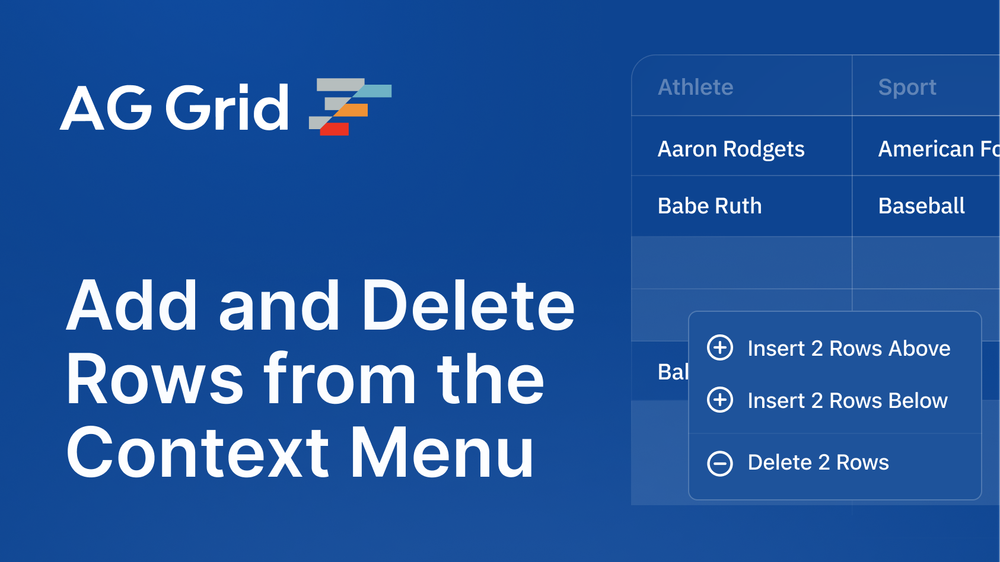 AG Grid

Add and Delete Rows from the Context Menu

| Athlete | Sport |
|---|---|
| Aaron Rodgets | American Fo |
| Babe Ruth | Baseball |
| | |
| | |
| Bal | |

Insert 2 Rows Above
Insert 2 Rows Below
Delete 2 Rows